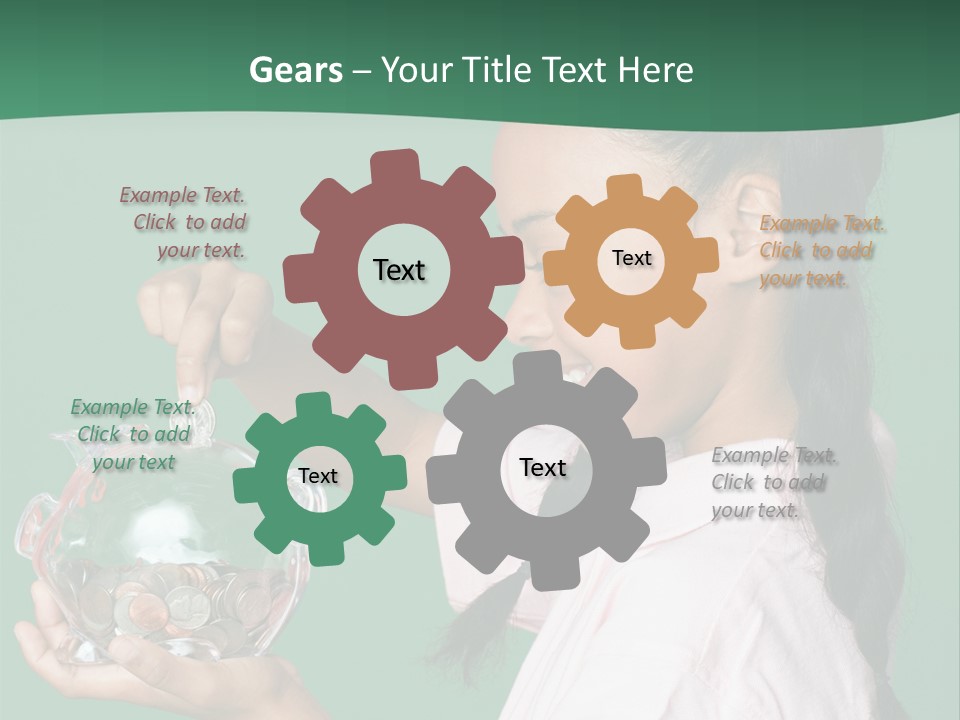 Gears – Your Title Text Here

Example Text. Click to add your text.

Text

Text

Example Text. Click to add your text.

Example Text. Click to add your text

Text

Text

Example Text. Click to add your text.